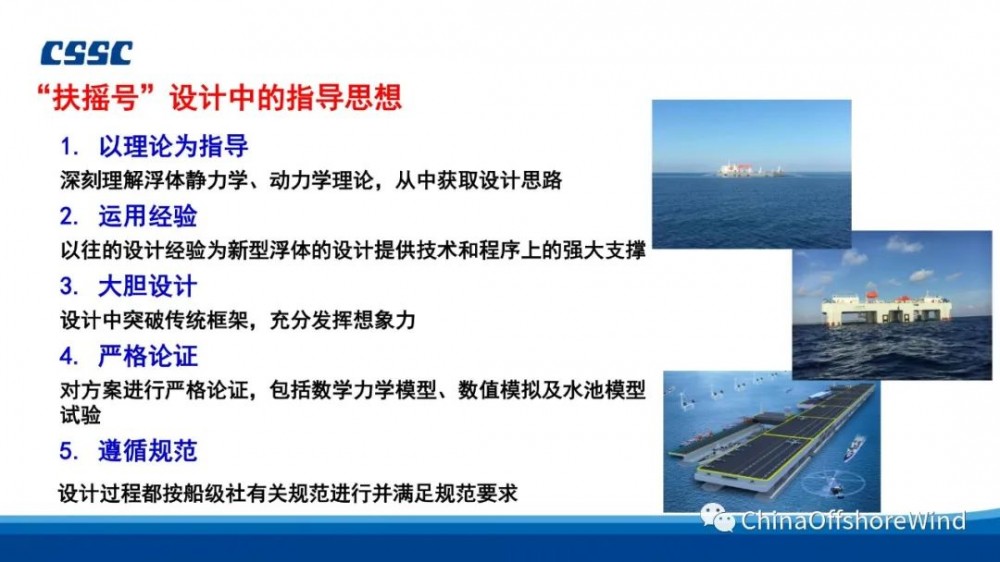 CSSC

“扶摇号”设计中的指导思想

1. 以理论为指导

深刻理解浮体静力学、动力学理论，从中获取设计思路

2. 运用经验

以往的设计经验为新型浮体的设计提供技术和程序上的强大支撑

3. 大胆设计

设计中突破传统框架，充分发挥想象力

4. 严格论证

对方案进行严格论证，包括数学力学模型、数值模拟及水池模型试验

5. 遵循规范

设计过程都按船级社有关规范进行并满足规范要求

ChinaOffshoreWind